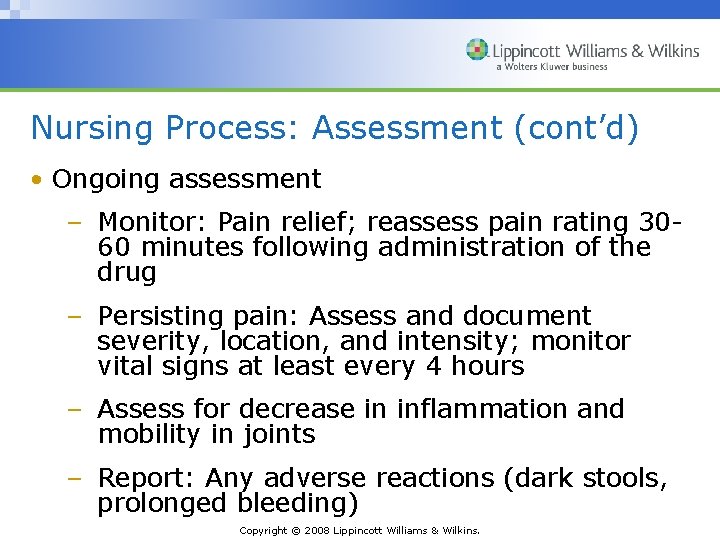 Lippincott Williams & Wilkins
a Wolters Kluwer business

Nursing Process: Assessment (cont'd)

• Ongoing assessment
– Monitor: Pain relief; reassess pain rating 30-60 minutes following administration of the drug
– Persisting pain: Assess and document severity, location, and intensity; monitor vital signs at least every 4 hours
– Assess for decrease in inflammation and mobility in joints
– Report: Any adverse reactions (dark stools, prolonged bleeding)

Copyright © 2008 Lippincott Williams & Wilkins.